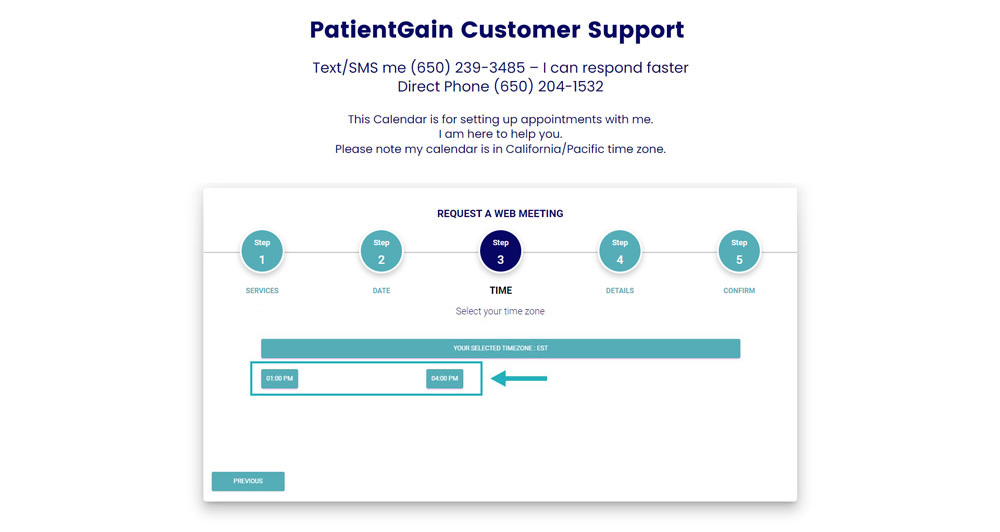 PatientGain Customer Support

Text/SMS me (650) 239-3485 – I can respond faster
Direct Phone (650) 204-1532

This Calendar is for setting up appointments with me.
I am here to help you.
Please note my calendar is in California/Pacific time zone.

REQUEST A WEB MEETING

Step 1
SERVICES

Step 2
DATE

Step 3
TIME

Step 4
DETAILS

Step 5
CONFIRM

Select your time zone

YOUR SELECTED TIMEZONE : EST

01:00 PM

04:00 PM

PREVIOUS